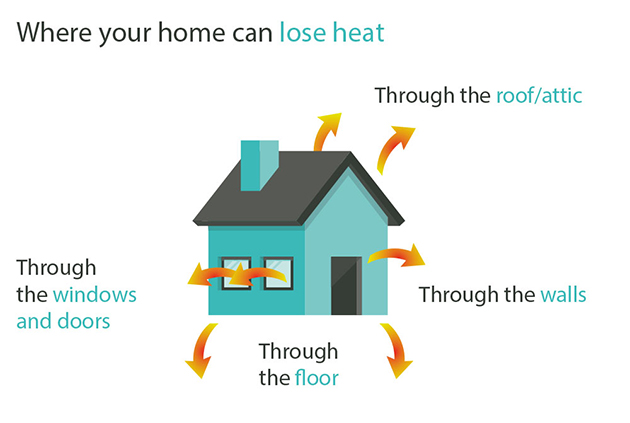 Where your home can lose heat

Through the roof/attic

Through the windows and doors

Through the walls

Through the floor